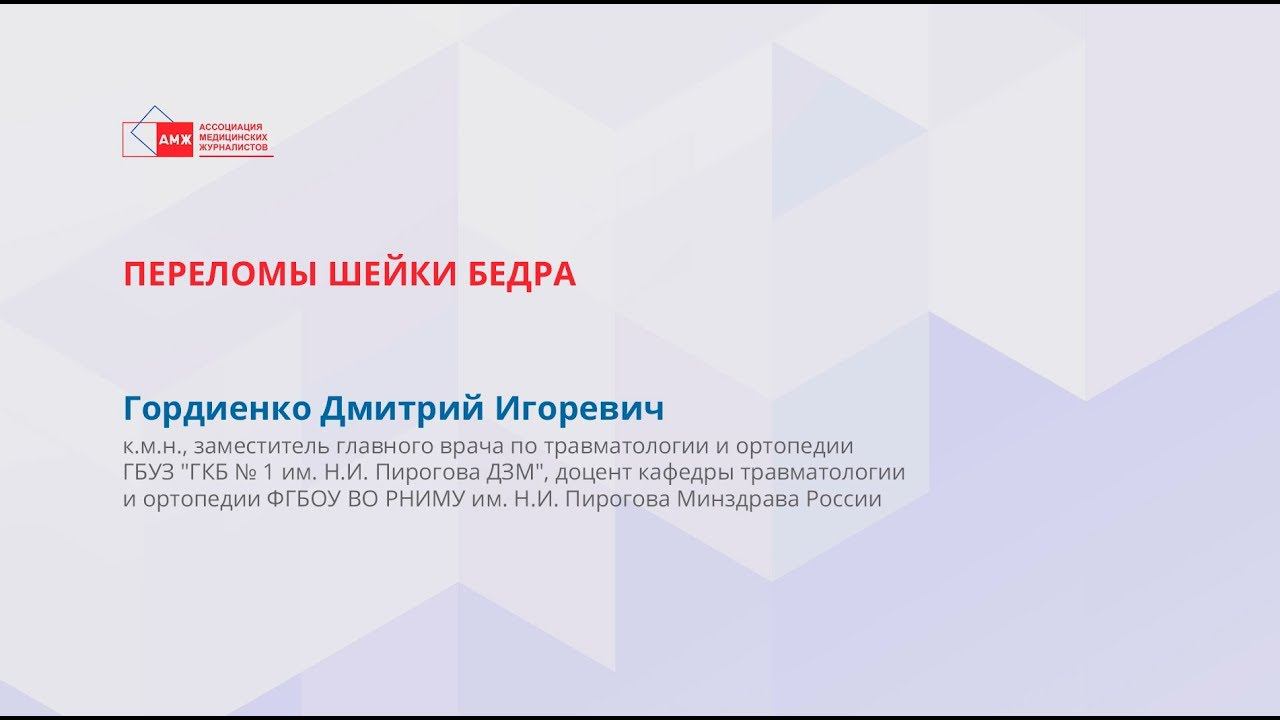 АМЖ
АССОЦИАЦИЯ МЕДИЦИНСКИХ ЖУРНАЛИСТОВ

ПЕРЕЛОМЫ ШЕЙКИ БЕДРА

Гордиенко Дмитрий Игоревич
к.м.н., заместитель главного врача по травматологии и ортопедии ГБУЗ "ГКБ № 1 им. Н.И. Пирогова ДЗМ", доцент кафедры травматологии и ортопедии ФГБОУ ВО РНИМУ им. Н.И. Пирогова Минздрава России